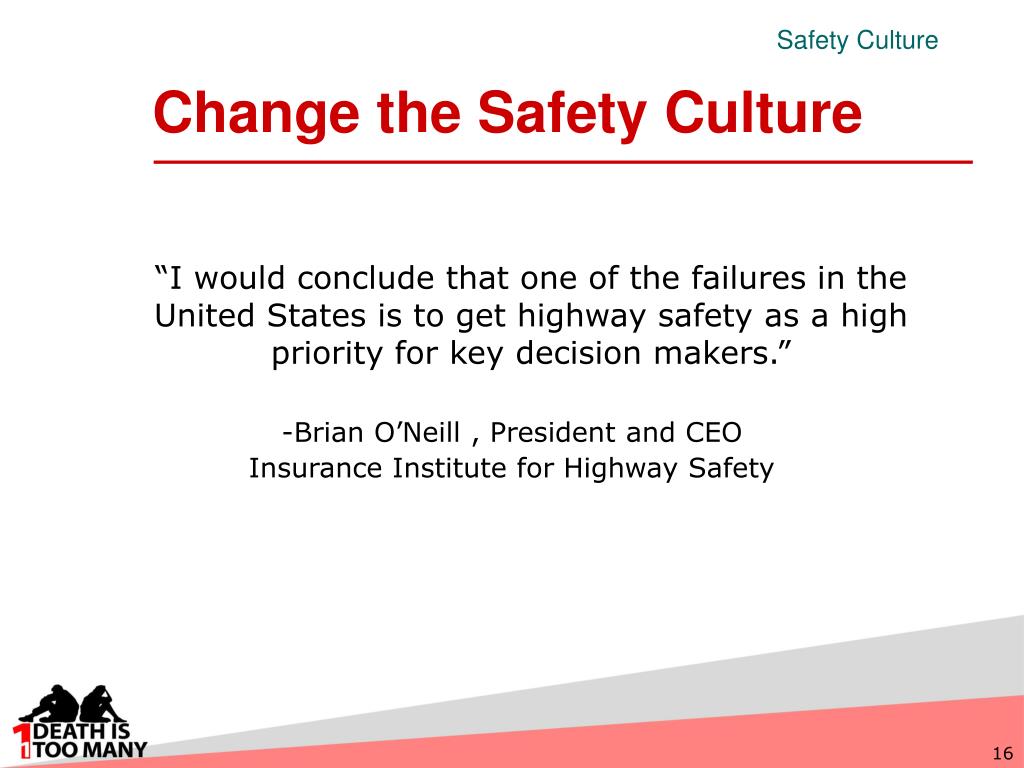 Safety Culture

Change the Safety Culture

“I would conclude that one of the failures in the United States is to get highway safety as a high priority for key decision makers.”

-Brian O’Neill , President and CEO
Insurance Institute for Highway Safety

1 DEATH IS TOO MANY

16